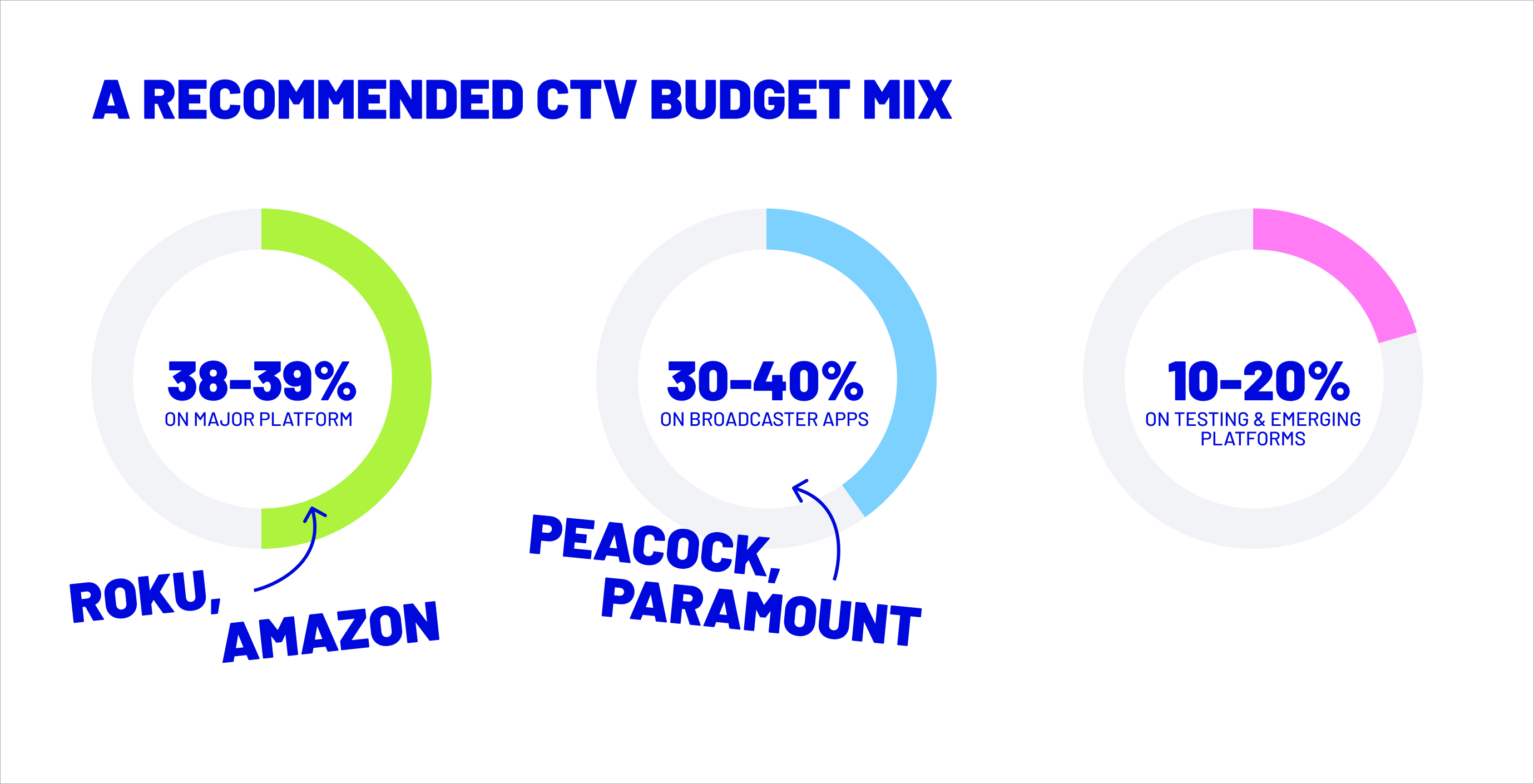 A RECOMMENDED CTV BUDGET MIX

38-39%
ON MAJOR PLATFORM

ROKU, AMAZON

30-40%
ON BROADCASTER APPS

PEACOCK, PARAMOUNT

10-20%
ON TESTING & EMERGING PLATFORMS